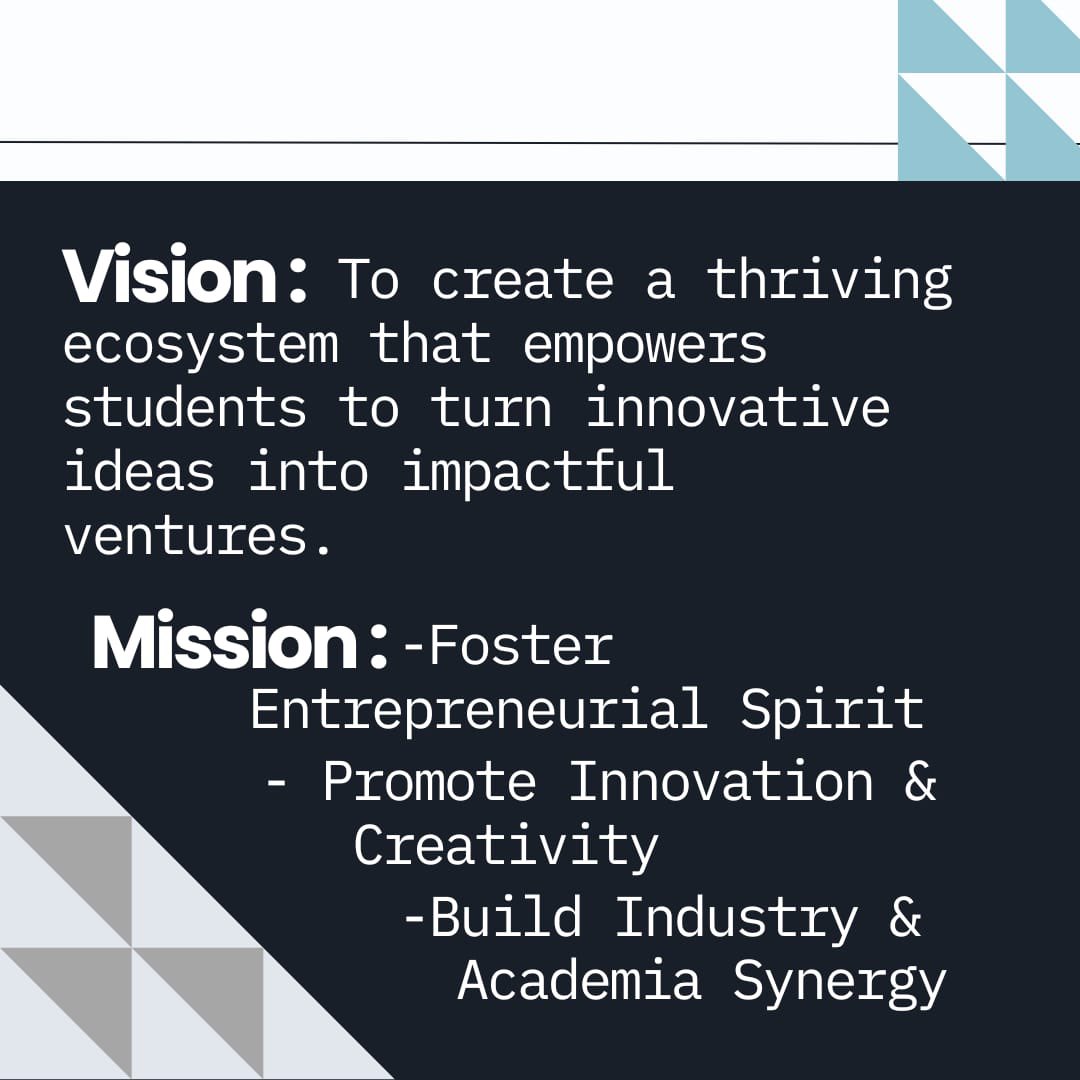 Vision: To create a thriving ecosystem that empowers students to turn innovative ideas into impactful ventures.

Mission: -Foster Entrepreneurial Spirit
- Promote Innovation & Creativity
-Build Industry & Academia Synergy